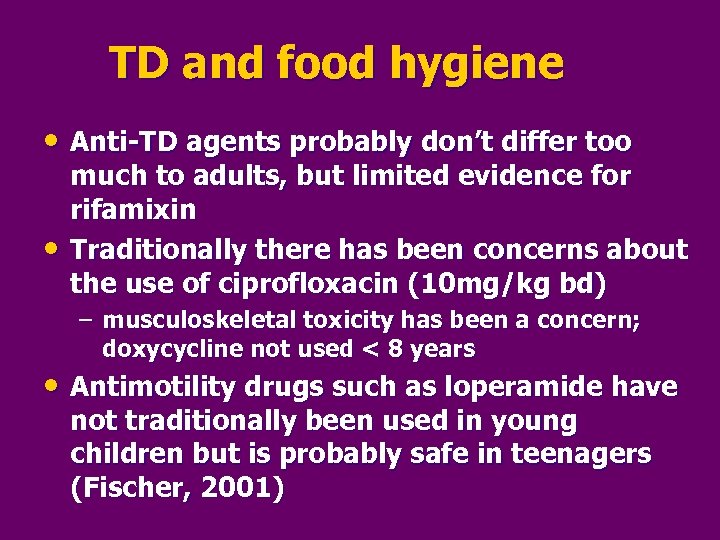 TD and food hygiene

• Anti-TD agents probably don't differ too much to adults, but limited evidence for rifamixin

• Traditionally there has been concerns about the use of ciprofloxacin (10mg/kg bd)

– musculoskeletal toxicity has been a concern; doxycycline not used < 8 years

• Antimotility drugs such as loperamide have not traditionally been used in young children but is probably safe in teenagers (Fischer, 2001)